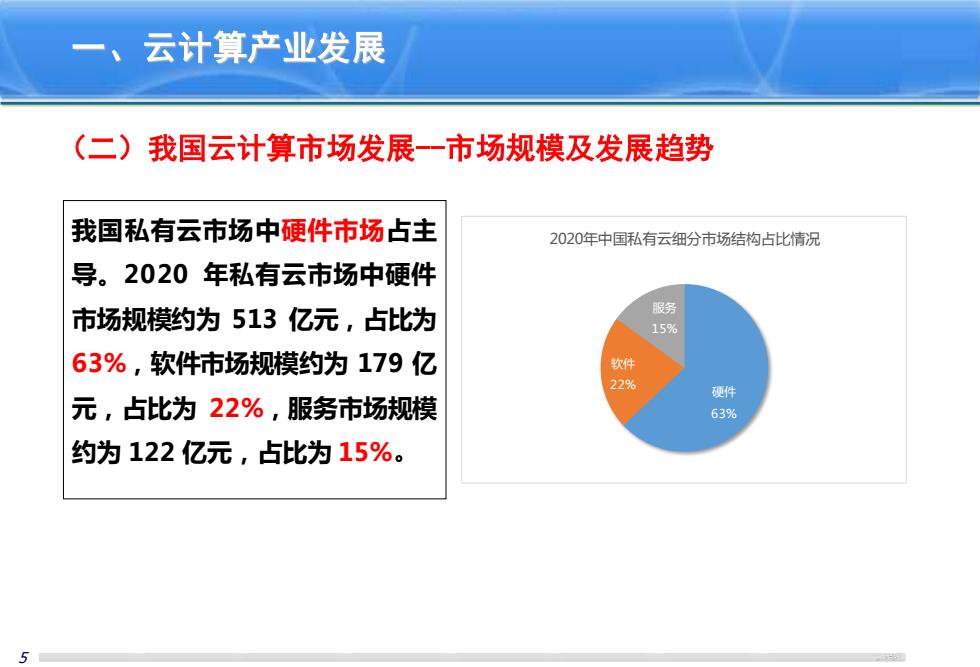 一、云计算产业发展

（二）我国云计算市场发展--市场规模及发展趋势

我国私有云市场中硬件市场占主导。2020 年私有云市场中硬件市场规模约为 513 亿元，占比为 63%，软件市场规模约为 179 亿元，占比为 22%，服务市场规模约为 122 亿元，占比为 15%。

2020年中国私有云细分市场结构占比情况

服务
15%

软件
22%

硬件
63%

5